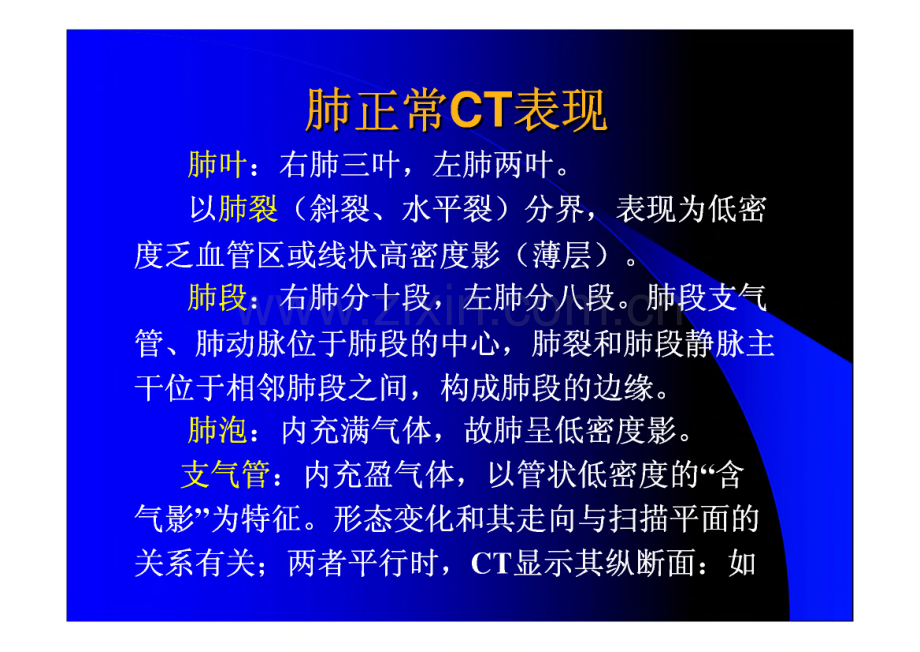 肺正常CT表现

肺叶：右肺三叶，左肺两叶。

以肺裂（斜裂、水平裂）分界，表现为低密度乏血管区或线状高密度影（薄层）。

肺段：右肺分十段，左肺分八段。肺段支气管、肺动脉位于肺段的中心，肺裂和肺段静脉主干位于相邻肺段之间，构成肺段的边缘。

肺泡：内充满气体，故肺呈低密度影。

支气管：内充盈气体，以管状低密度的“含气影”为特征。形态变化和其走向与扫描平面的关系有关；两者平行时，CT显示其纵断面：如

www.zixin.com.cn